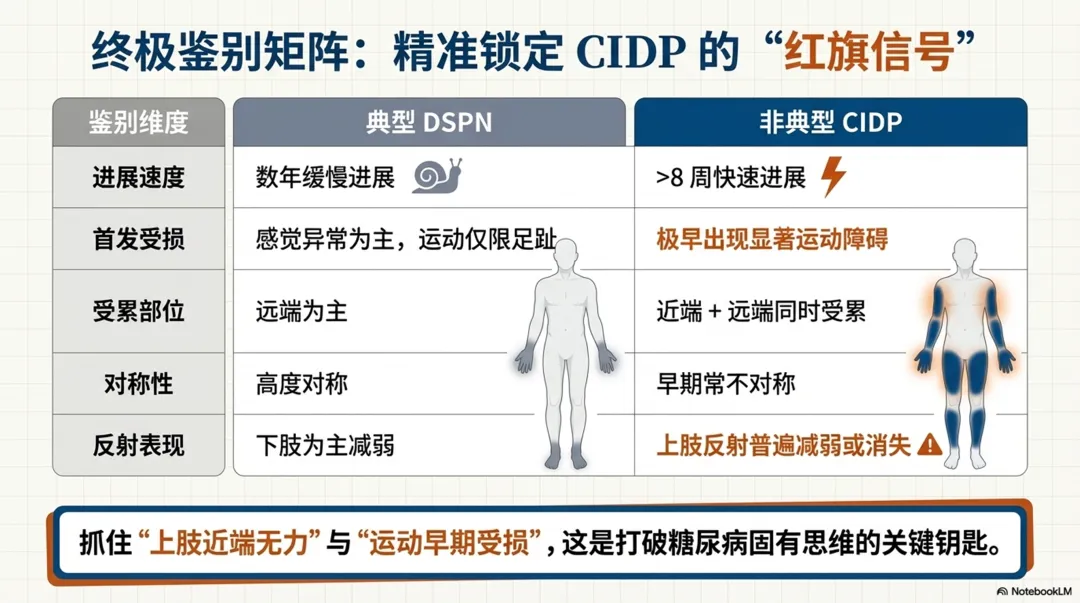 终极鉴别矩阵：精准锁定 CIDP 的“红旗信号”

| 鉴别维度 | 典型 DSPN | 非典型 CIDP |
|---|---|---|
| 进展速度 | 数年缓慢进展 | >8 周快速进展 |
| 首发受损 | 感觉异常为主，运动仅限足趾 | 极早出现显著运动障碍 |
| 受累部位 | 远端为主 | 近端 + 远端同时受累 |
| 对称性 | 高度对称 | 早期常不对称 |
| 反射表现 | 下肢为主减弱 | 上肢反射普遍减弱或消失 |

抓住“上肢近端无力”与“运动早期受损”，这是打破糖尿病固有思维的关键钥匙。

NotebookLM